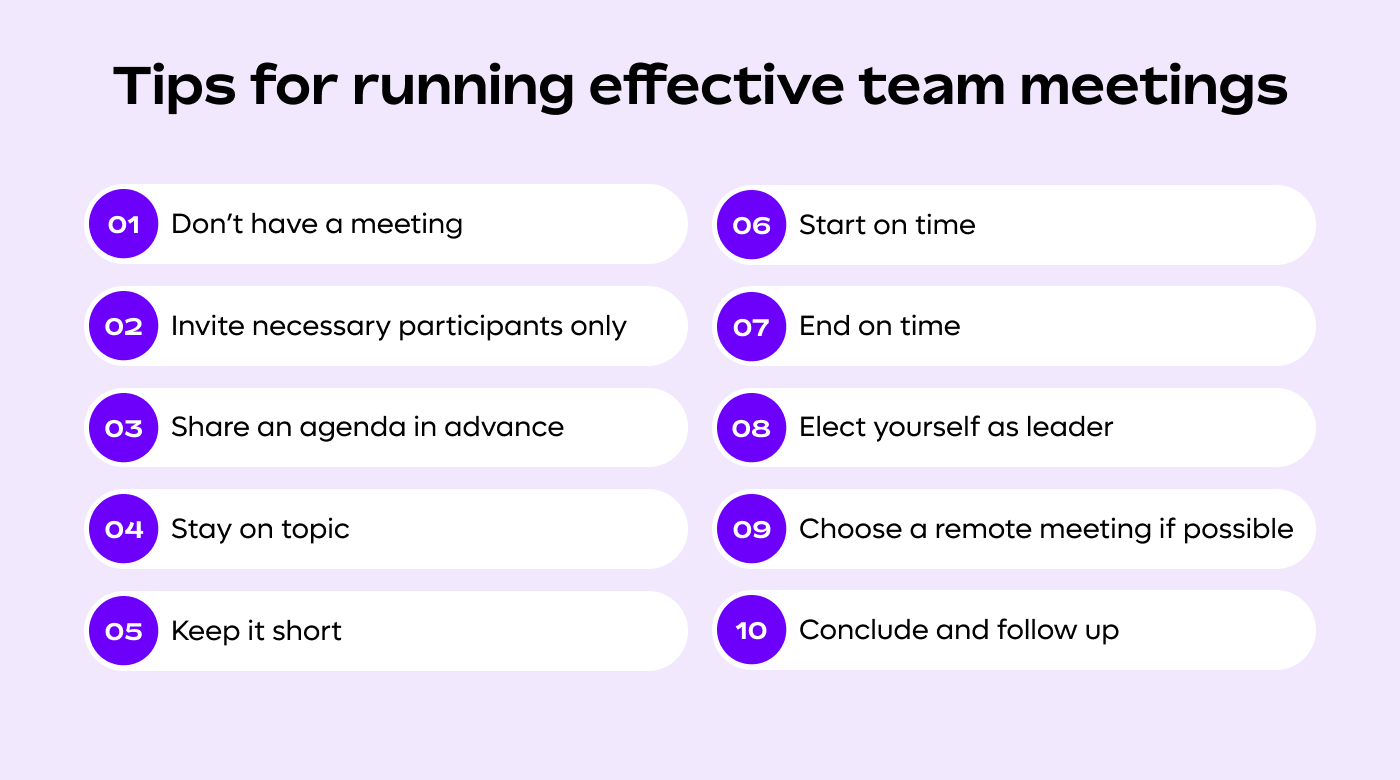 Tips for running effective team meetings

01 Don’t have a meeting

02 Invite necessary participants only

03 Share an agenda in advance

04 Stay on topic

05 Keep it short

06 Start on time

07 End on time

08 Elect yourself as leader

09 Choose a remote meeting if possible

10 Conclude and follow up